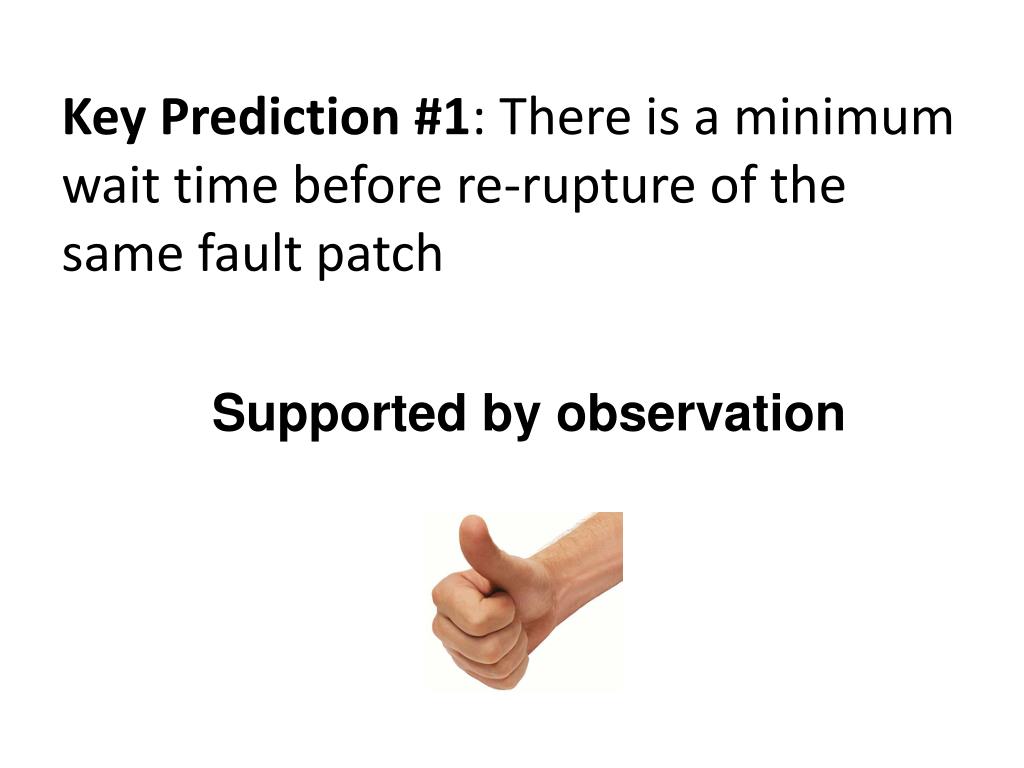 Key Prediction #1: There is a minimum wait time before re-rupture of the same fault patch

Supported by observation